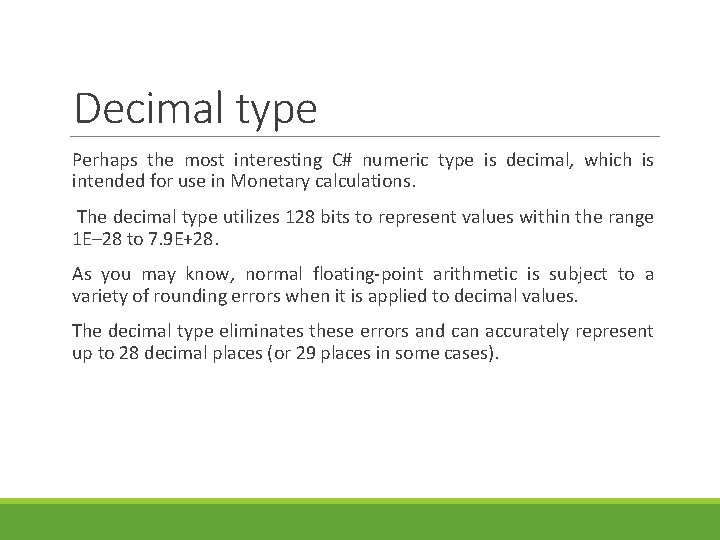 Decimal type

Perhaps the most interesting C# numeric type is decimal, which is intended for use in Monetary calculations.

The decimal type utilizes 128 bits to represent values within the range 1E–28 to 7.9E+28.

As you may know, normal floating-point arithmetic is subject to a variety of rounding errors when it is applied to decimal values.

The decimal type eliminates these errors and can accurately represent up to 28 decimal places (or 29 places in some cases).